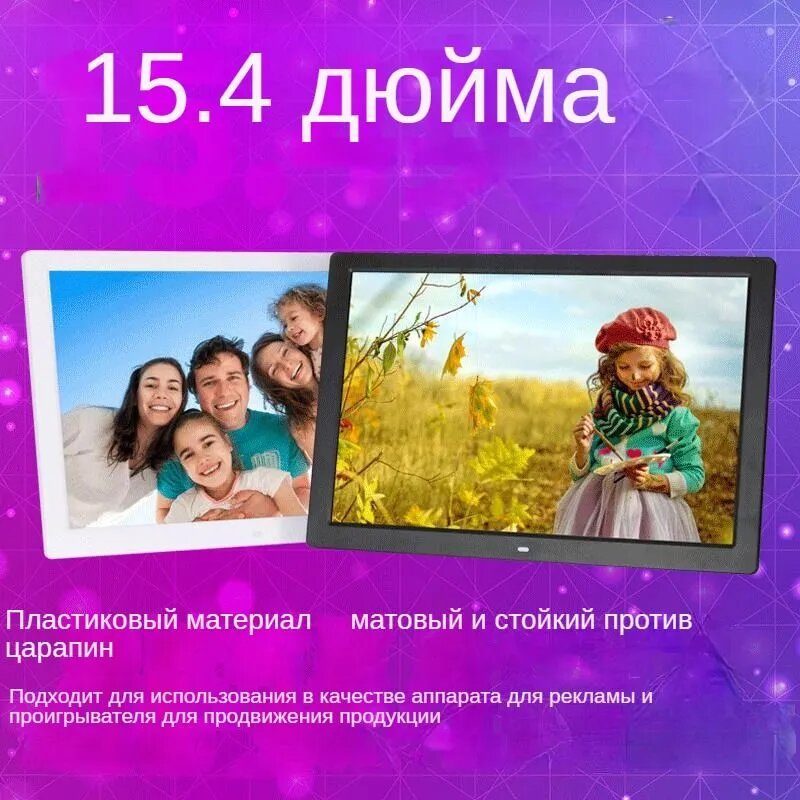 15.4 дюйма

Пластиковый материал матовый и стойкий против царапин

Подходит для использования в качестве аппарата для рекламы и проигрывателя для продвижения продукции